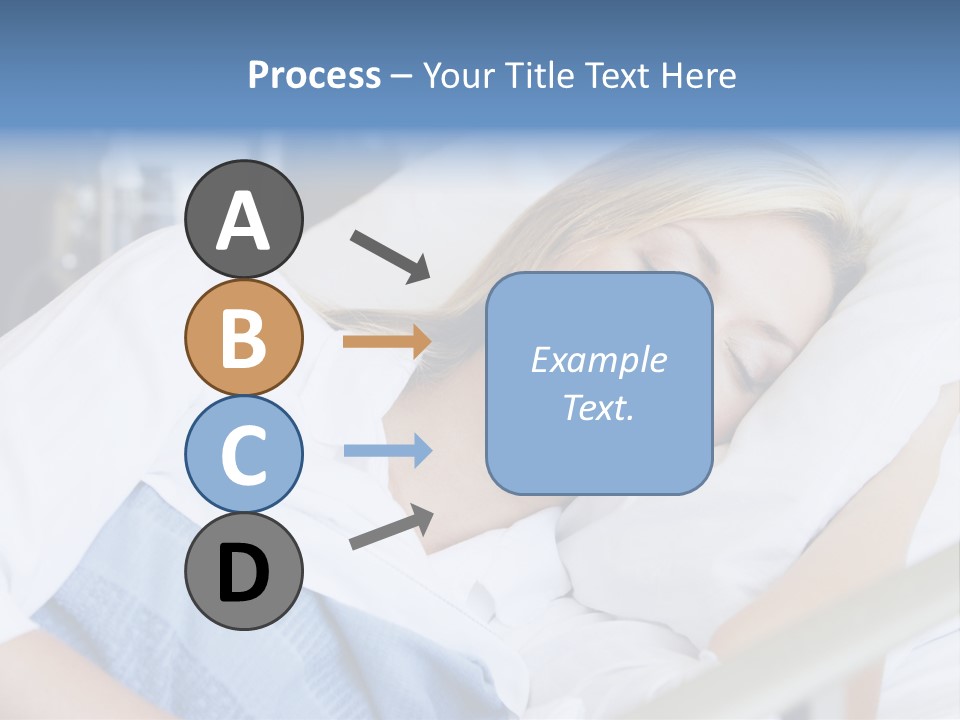 Process – Your Title Text Here

A

B

C

D

Example Text.